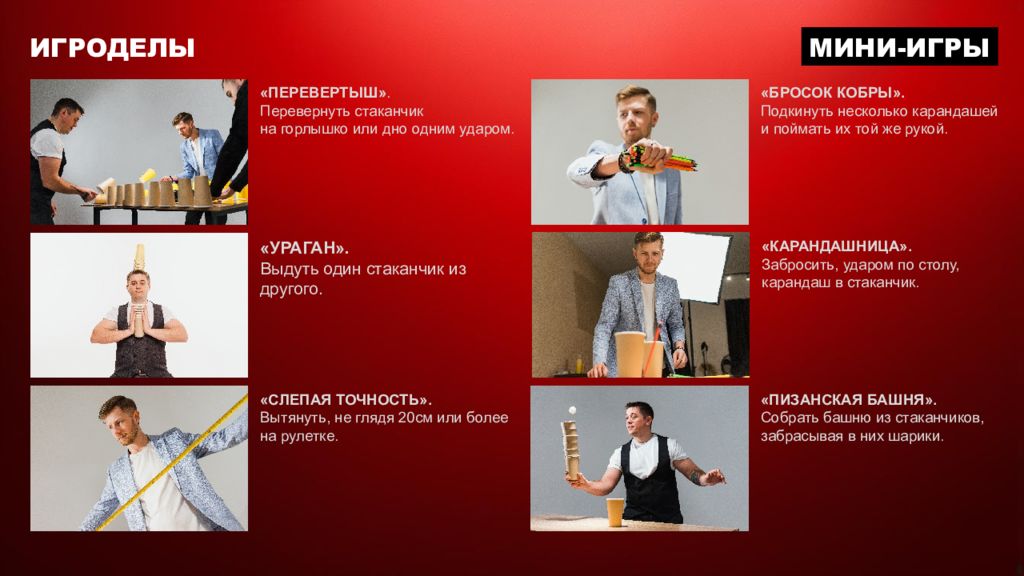 ИГРОДЕЛЫ

МИНИ-ИГРЫ

«ПЕРЕВЕРТЫШ».
Перевернуть стаканчик на горлышко или дно одним ударом.

«УРАГАН».
Выдуть один стаканчик из другого.

«СЛЕПАЯ ТОЧНОСТЬ».
Вытянуть, не глядя 20см или более на рулетке.

«БРОСОК КОБРЫ».
Подкинуть несколько карандашей и поймать их той же рукой.

«КАРАНДАШНИЦА».
Забросить, ударом по столу, карандаш в стаканчик.

«ПИЗАНСКАЯ БАШНЯ».
Собрать башню из стаканчиков, забрасывая в них шарики.